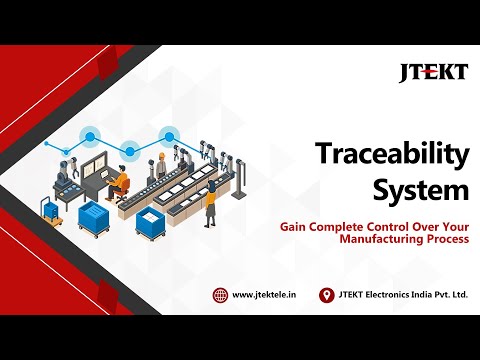 JTEKT

Traceability System

Gain Complete Control Over Your Manufacturing Process

www.jtektele.in

JTEKT Electronics India Pvt. Ltd.